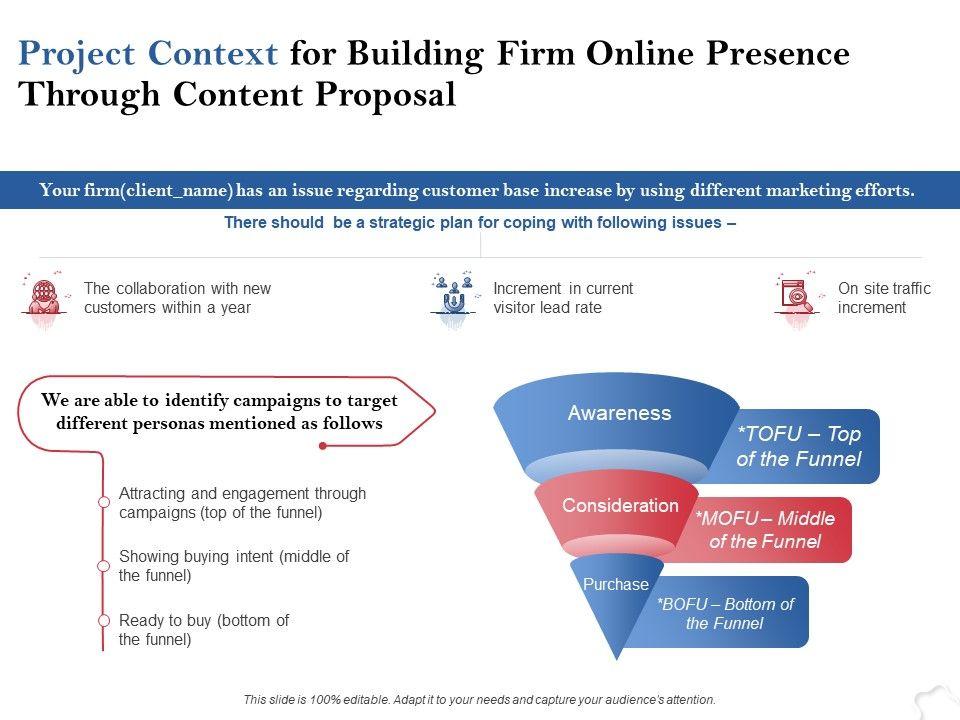 Project Context for Building Firm Online Presence Through Content Proposal

Your firm(client_name) has an issue regarding customer base increase by using different marketing efforts.

There should be a strategic plan for coping with following issues –

The collaboration with new customers within a year

Increment in current visitor lead rate

On site traffic increment

We are able to identify campaigns to target different personas mentioned as follows

Attracting and engagement through campaigns (top of the funnel)

Showing buying intent (middle of the funnel)

Ready to buy (bottom of the funnel)

Awareness

*TOFU – Top of the Funnel

Consideration

*MOFU – Middle of the Funnel

Purchase

*BOFU – Bottom of the Funnel

This slide is 100% editable. Adapt it to your needs and capture your audience's attention.